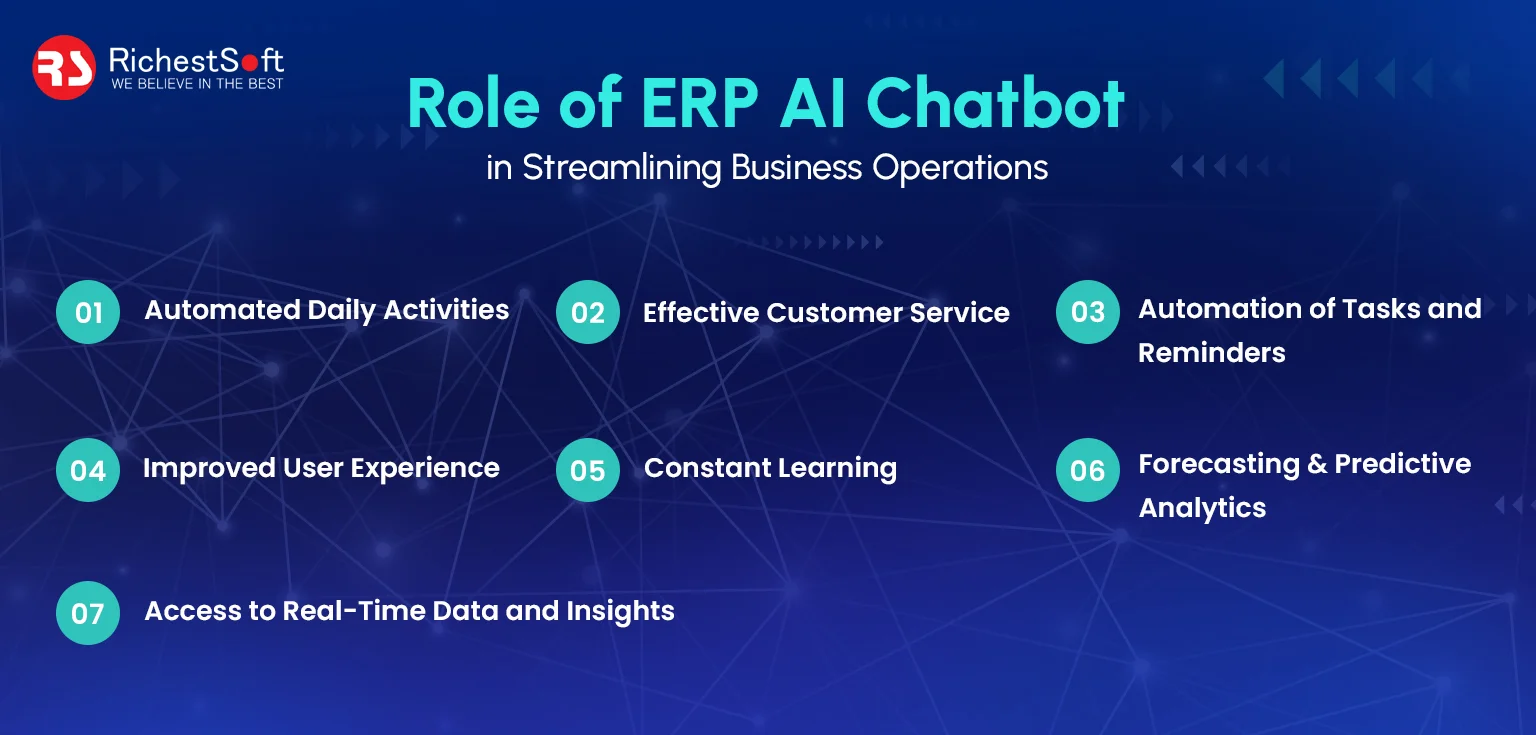 RS RichestSoft
WE BELIEVE IN THE BEST

Role of ERP AI Chatbot
in Streamlining Business Operations

01 Automated Daily Activities

02 Effective Customer Service

03 Automation of Tasks and Reminders

04 Improved User Experience

05 Constant Learning

06 Forecasting & Predictive Analytics

07 Access to Real-Time Data and Insights